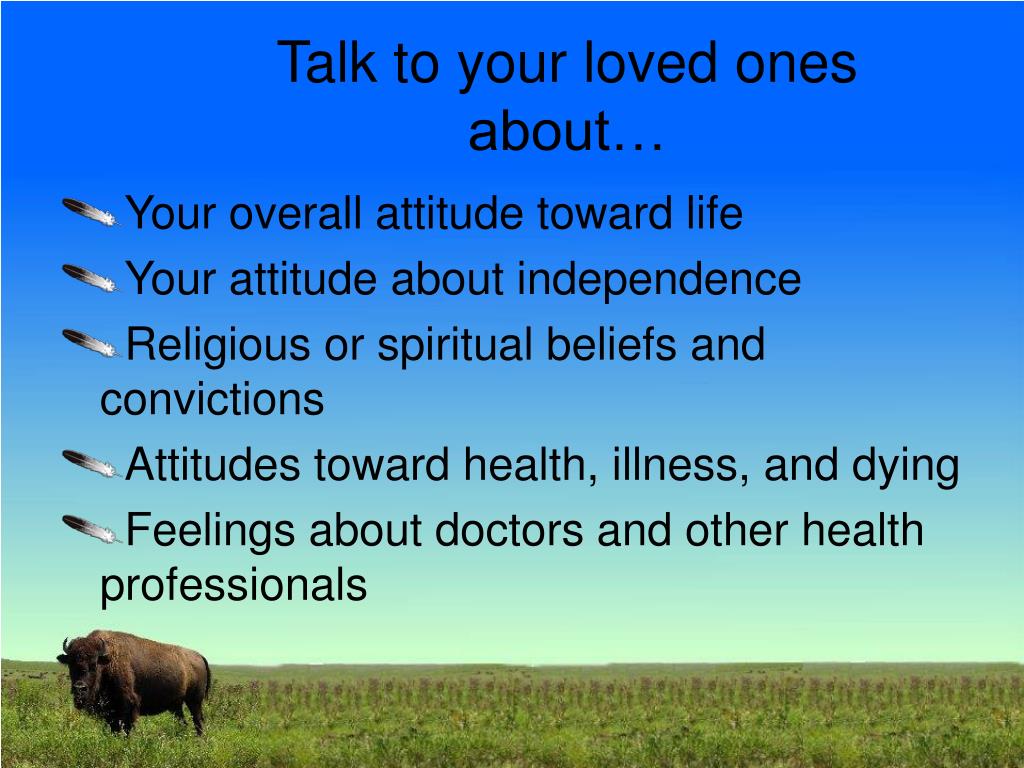 Talk to your loved ones about…

Your overall attitude toward life

Your attitude about independence

Religious or spiritual beliefs and convictions

Attitudes toward health, illness, and dying

Feelings about doctors and other health professionals